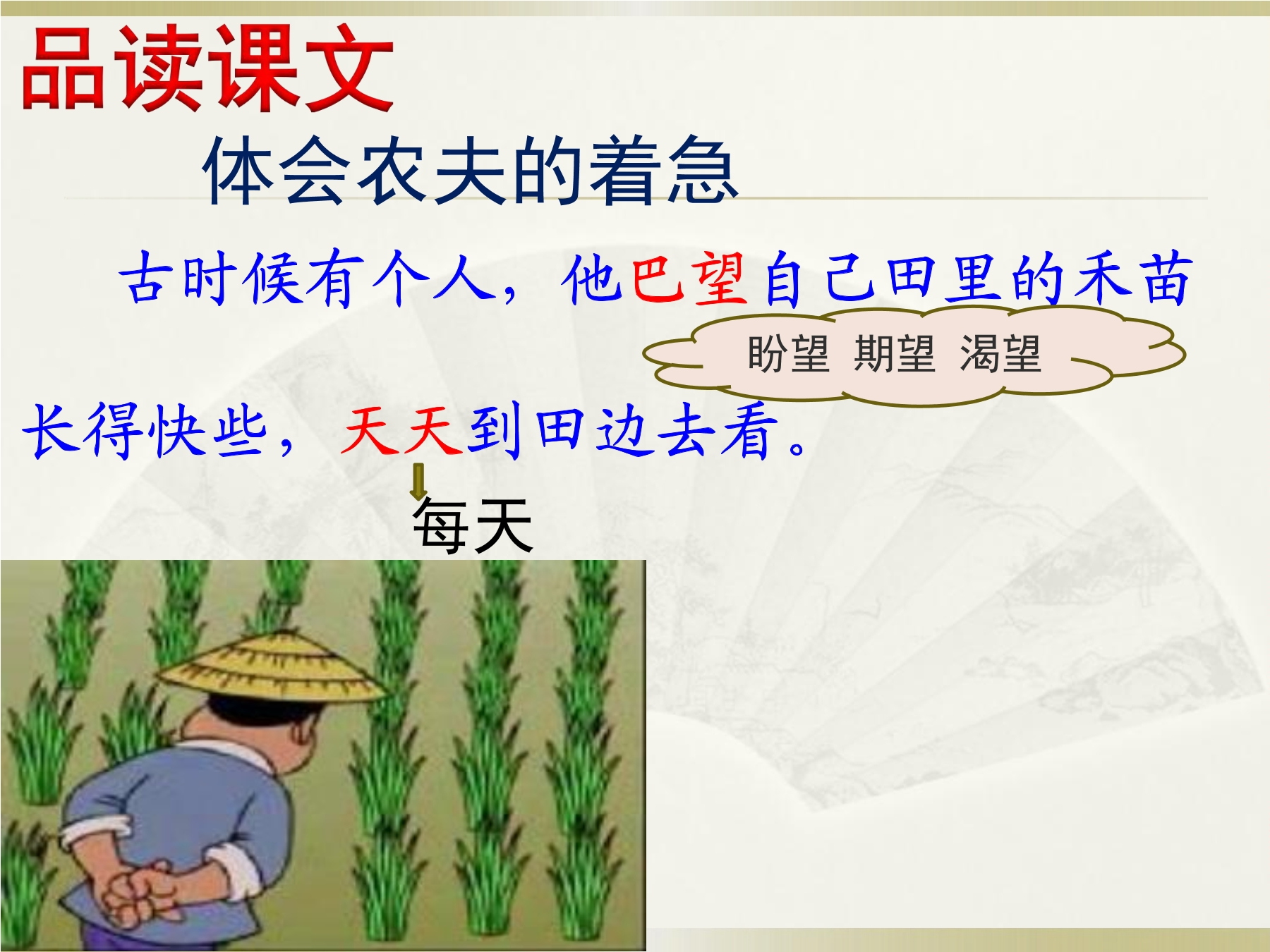 品读课文

体会农夫的着急

古时候有个人，他巴望自己田里的禾苗

盼望 期望 渴望

长得快些，天天到田边去看。

每天